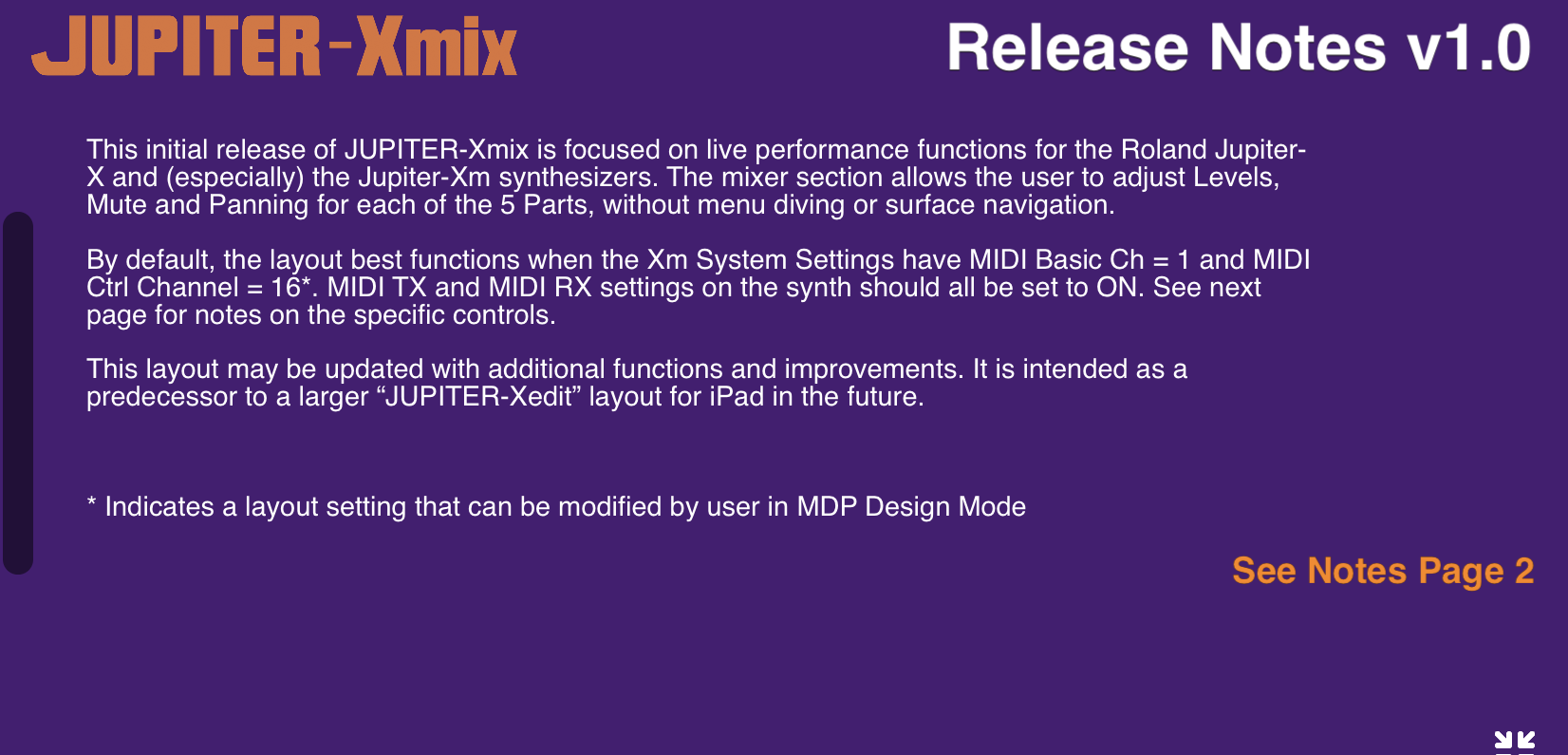 JUPITER-Xmix

Release Notes v1.0

This initial release of JUPITER-Xmix is focused on live performance functions for the Roland Jupiter-X and (especially) the Jupiter-Xm synthesizers. The mixer section allows the user to adjust Levels, Mute and Panning for each of the 5 Parts, without menu diving or surface navigation.

By default, the layout best functions when the Xm System Settings have MIDI Basic Ch = 1 and MIDI Ctrl Channel = 16*. MIDI TX and MIDI RX settings on the synth should all be set to ON. See next page for notes on the specific controls.

This layout may be updated with additional functions and improvements. It is intended as a predecessor to a larger “JUPITER-Xedit” layout for iPad in the future.

* Indicates a layout setting that can be modified by user in MDP Design Mode

See Notes Page 2